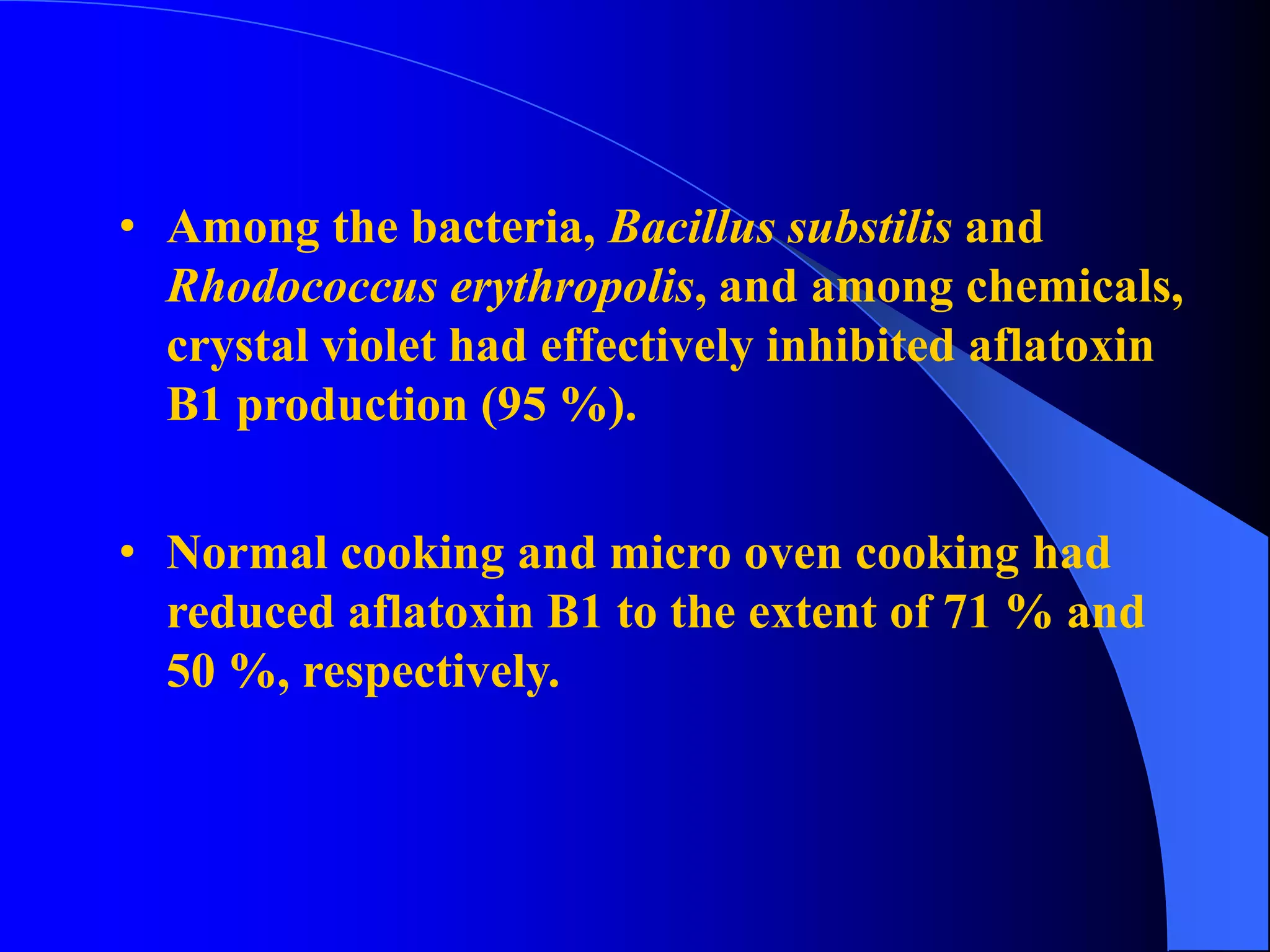 • Among the bacteria, Bacillus substilis and Rhodococcus erythropolis, and among chemicals, crystal violet had effectively inhibited aflatoxin B1 production (95 %).

• Normal cooking and micro oven cooking had reduced aflatoxin B1 to the extent of 71 % and 50 %, respectively.